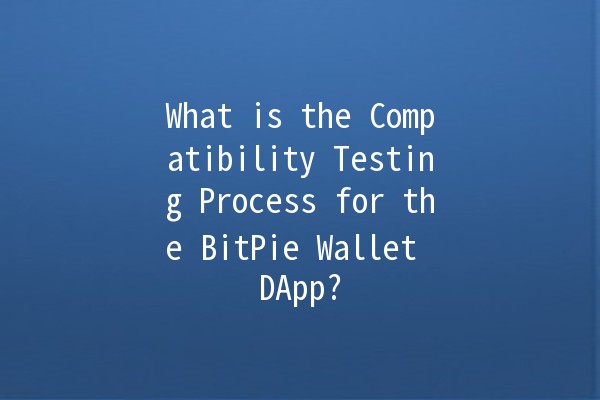 What is the Compatibility Testing Process for the BitPie Wallet DApp?